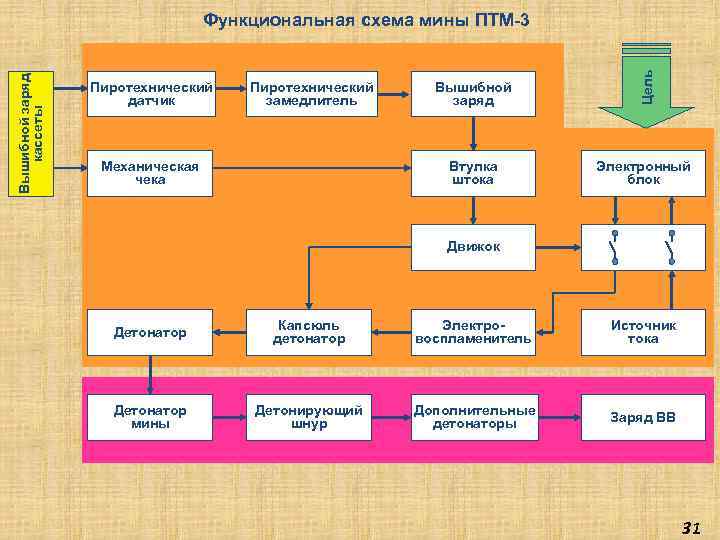 Функциональная схема мины ПТМ-3

Вышибной заряд кассеты

Пиротехнический датчик

Пиротехнический замедлитель

Вышибной заряд

Цель

Механическая чека

Втулка штока

Электронный блок

Движок

Детонатор

Капсюль детонатор

Электро-воспламенитель

Источник тока

Детонатор мины

Детонирующий шнур

Дополнительные детонаторы

Заряд ВВ

31